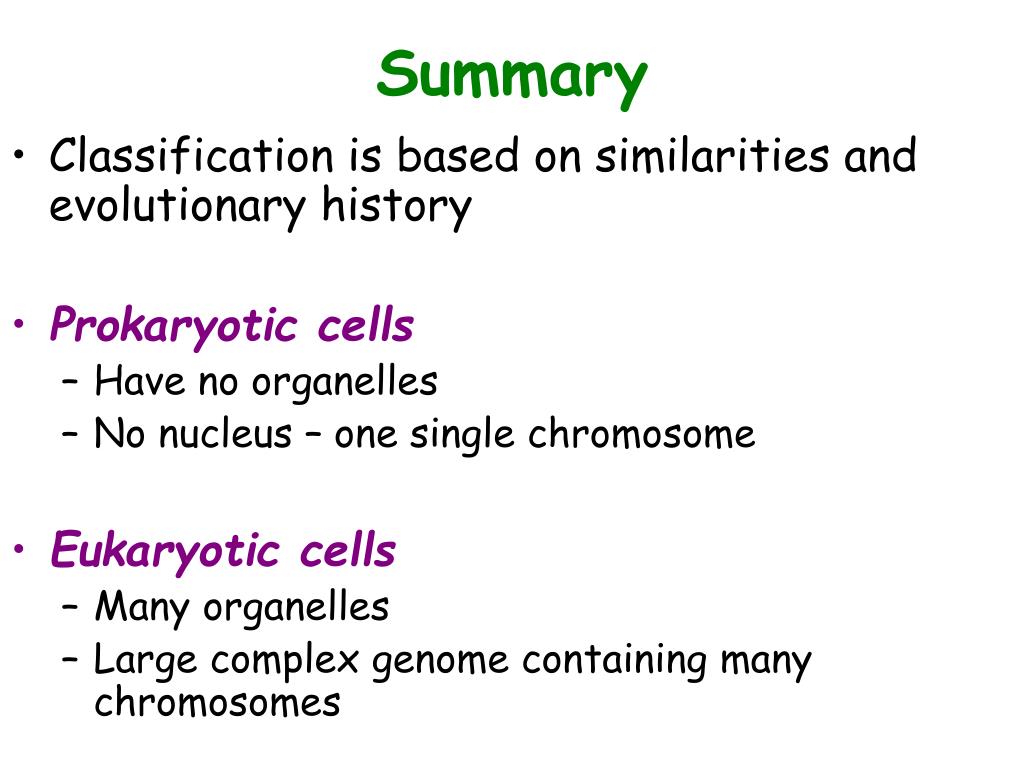 Summary

• Classification is based on similarities and evolutionary history

• Prokaryotic cells
– Have no organelles
– No nucleus – one single chromosome

• Eukaryotic cells
– Many organelles
– Large complex genome containing many chromosomes